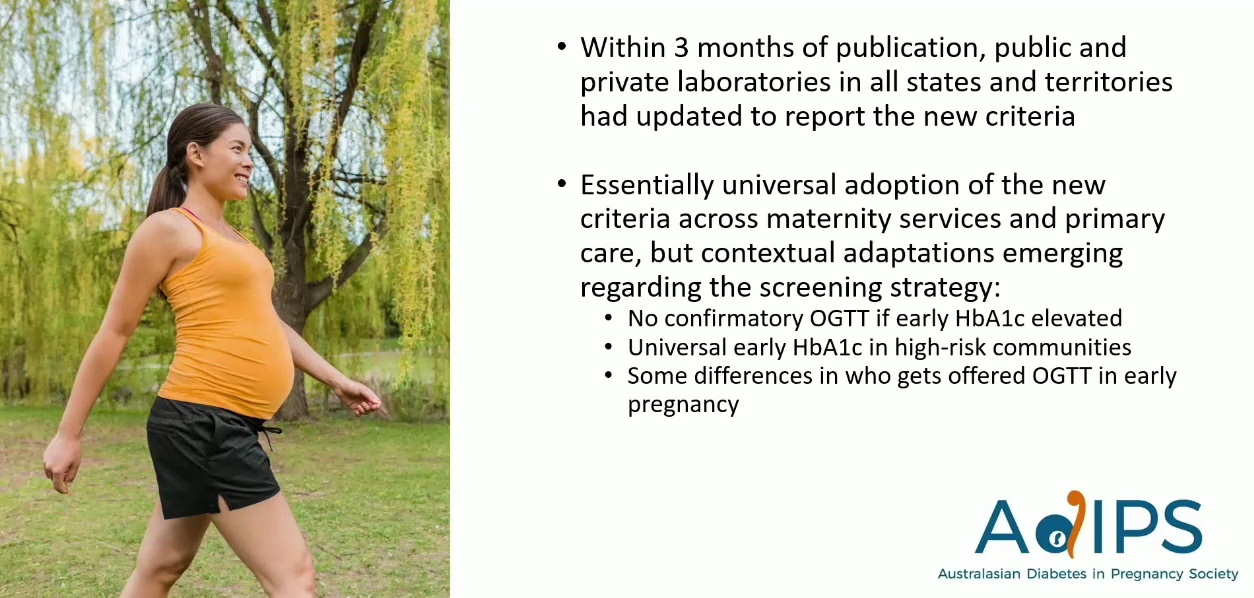 • Within 3 months of publication, public and private laboratories in all states and territories had updated to report the new criteria

• Essentially universal adoption of the new criteria across maternity services and primary care, but contextual adaptations emerging regarding the screening strategy:
  • No confirmatory OGTT if early HbA1c elevated
  • Universal early HbA1c in high-risk communities
  • Some differences in who gets offered OGTT in early pregnancy

ADIPS
Australasian Diabetes in Pregnancy Society